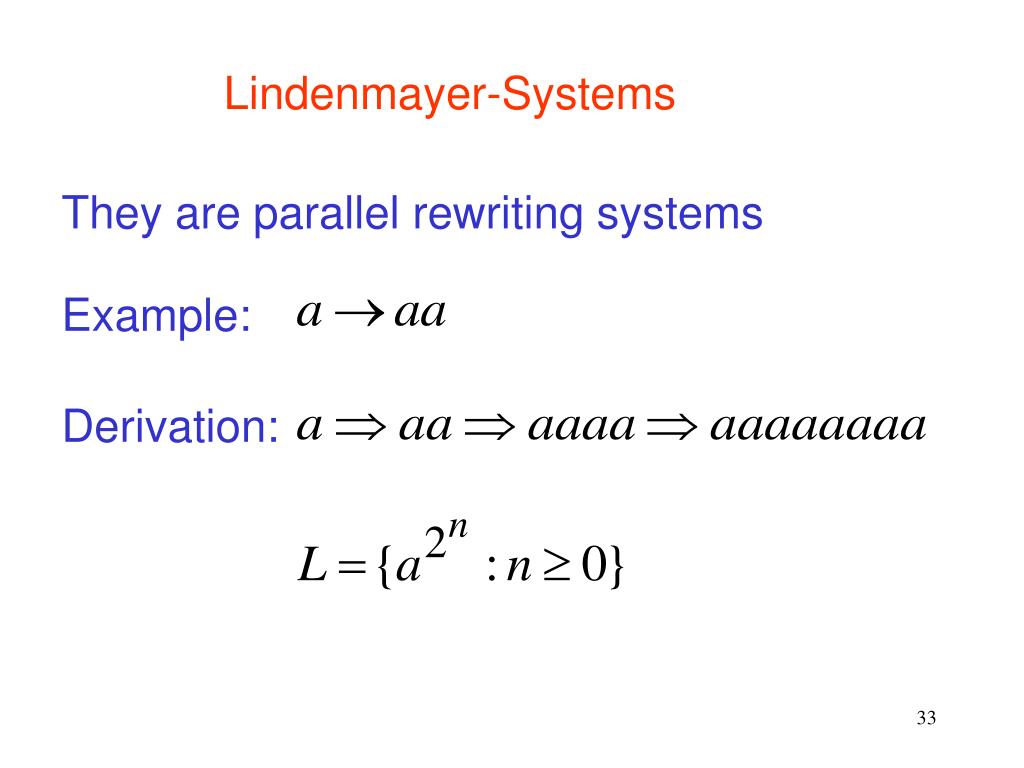 Lindenmayer-Systems

They are parallel rewriting systems

Example: $a \rightarrow aa$

Derivation: $a \Rightarrow aa \Rightarrow aaaa \Rightarrow aaaaaaaa$

$L = \{a^{2^n} : n \geq 0\}$

33